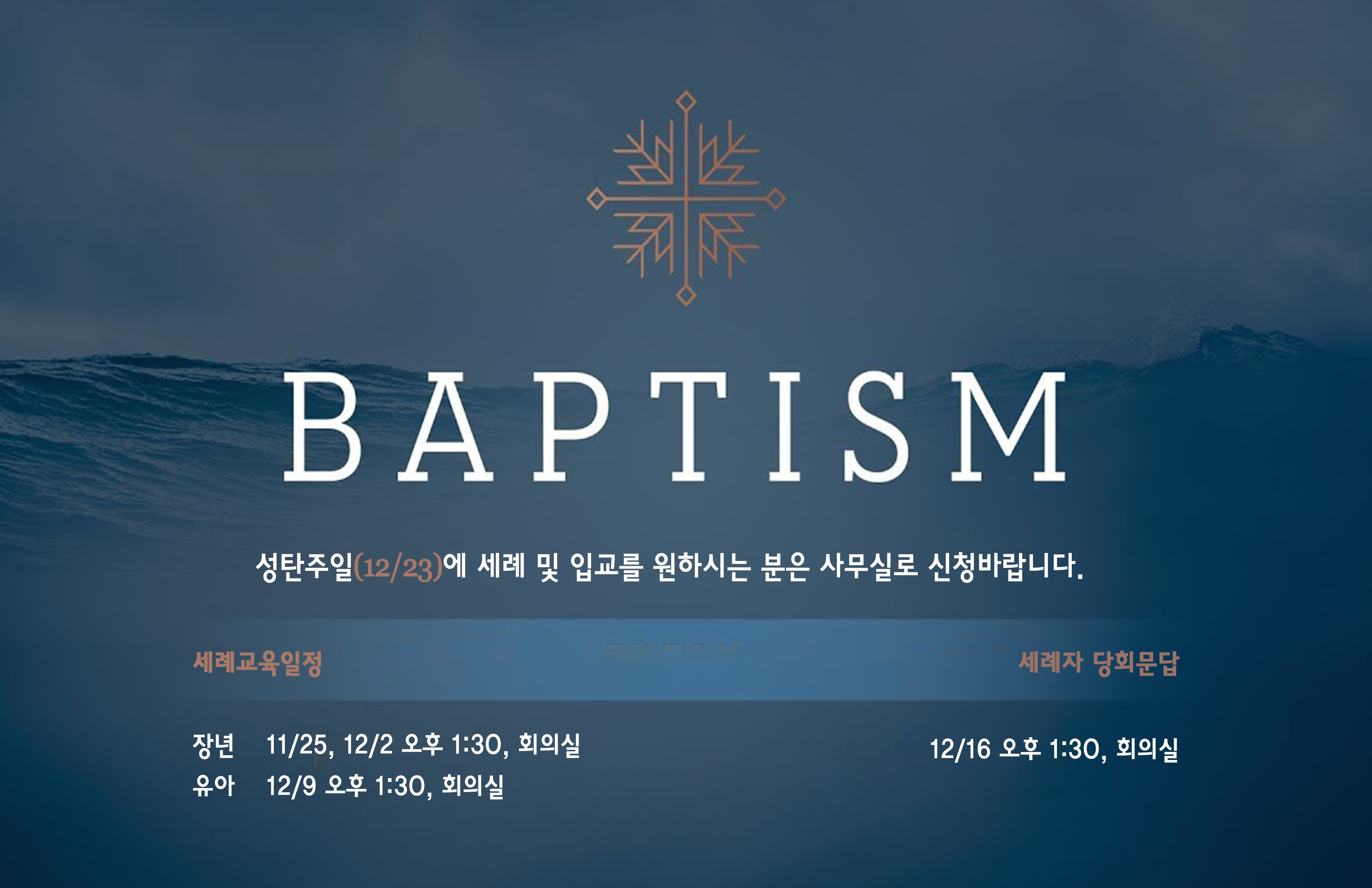 BAPTISM

성탄주일(12/23)에 세례 및 입교를 원하시는 분은 사무실로 신청바랍니다.

세례교육일정

장년 11/25, 12/2 오후 1:30, 회의실
유아 12/9 오후 1:30, 회의실

세례자 당회문답

12/16 오후 1:30, 회의실